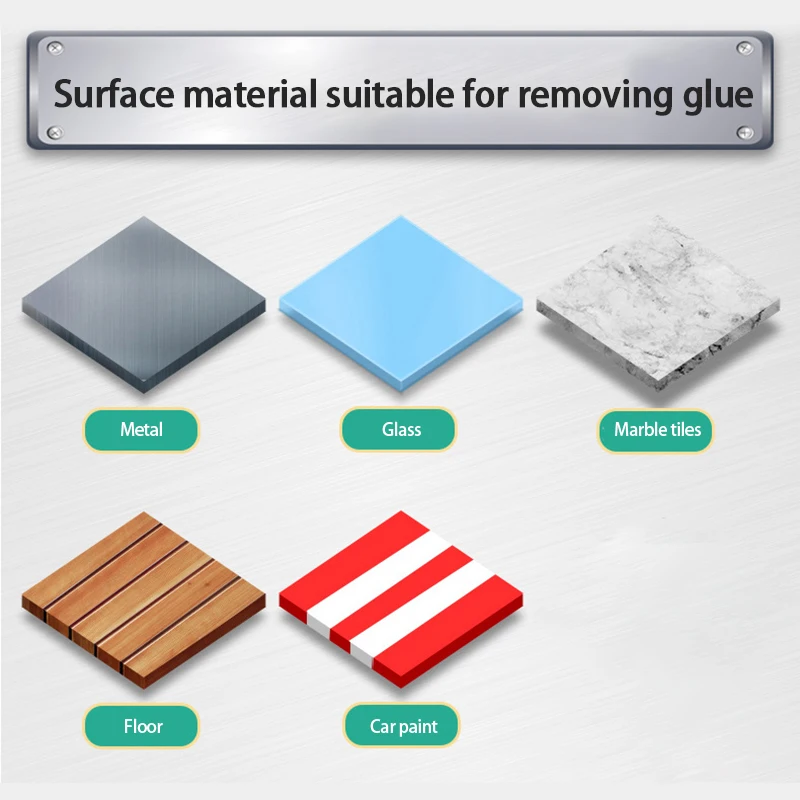 Surface material suitable for removing glue

Metal

Glass

Marble tiles

Floor

Car paint